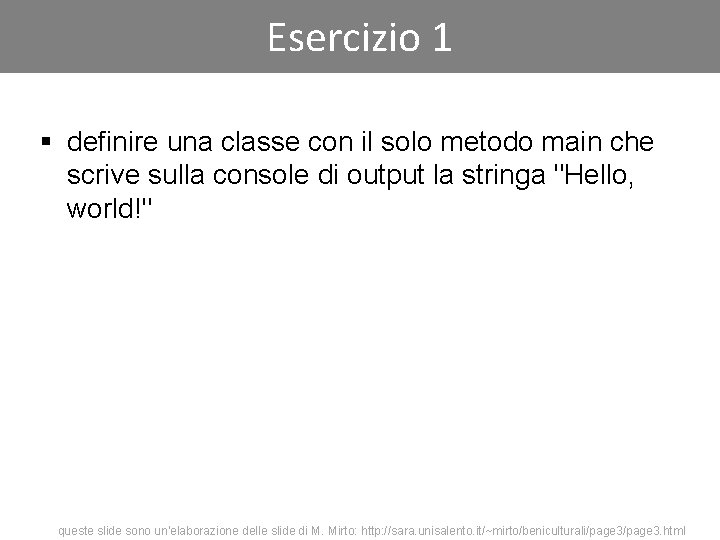 Esercizio 1

▪ definire una classe con il solo metodo main che scrive sulla console di output la stringa "Hello, world!"

queste slide sono un'elaborazione delle slide di M. Mirto: http://sara.unisalento.it/~mirto/beniculturali/page3/page3.html